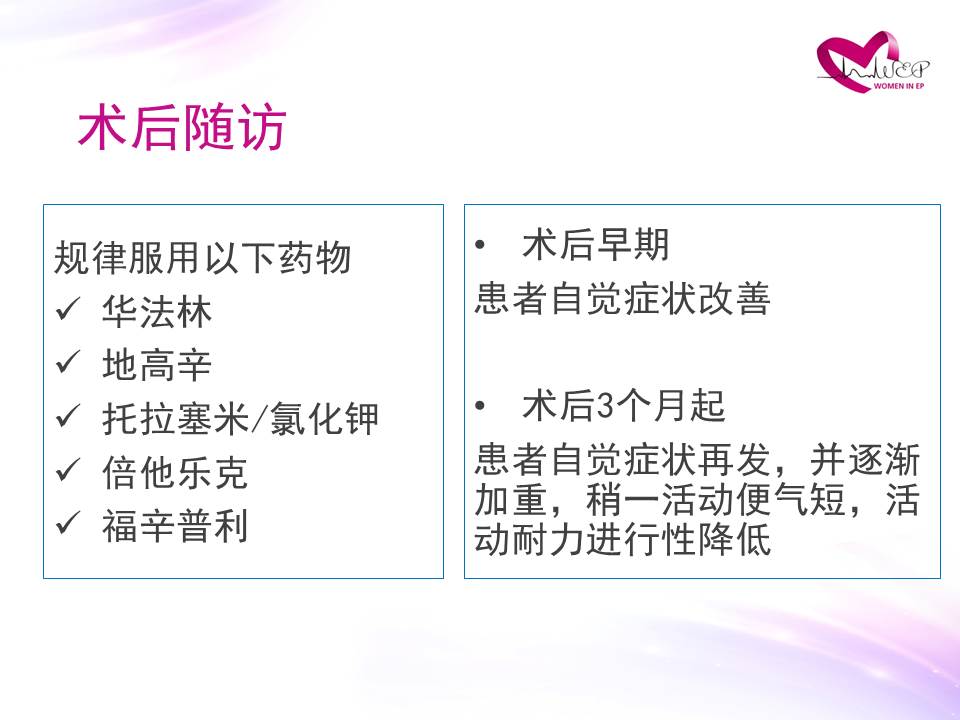 WEP
WOMEN IN EP

术后随访

规律服用以下药物
✓ 华法林
✓ 地高辛
✓ 托拉塞米/氯化钾
✓ 倍他乐克
✓ 福辛普利

• 术后早期
患者自觉症状改善

• 术后3个月起
患者自觉症状再发，并逐渐加重，稍一活动便气短，活动耐力进行性降低